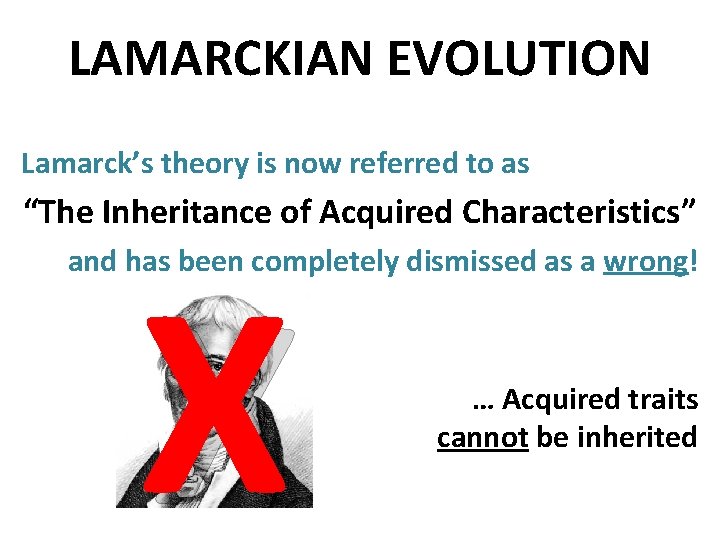 LAMARCKIAN EVOLUTION

Lamarck's theory is now referred to as "The Inheritance of Acquired Characteristics" and has been completely dismissed as a wrong!

X

... Acquired traits cannot be inherited